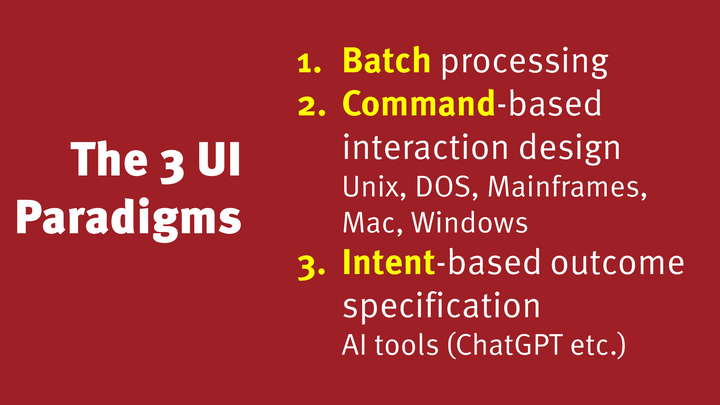 The 3 UI Paradigms

1. Batch processing
2. Command-based interaction design
Unix, DOS, Mainframes, Mac, Windows
3. Intent-based outcome specification
AI tools (ChatGPT etc.)